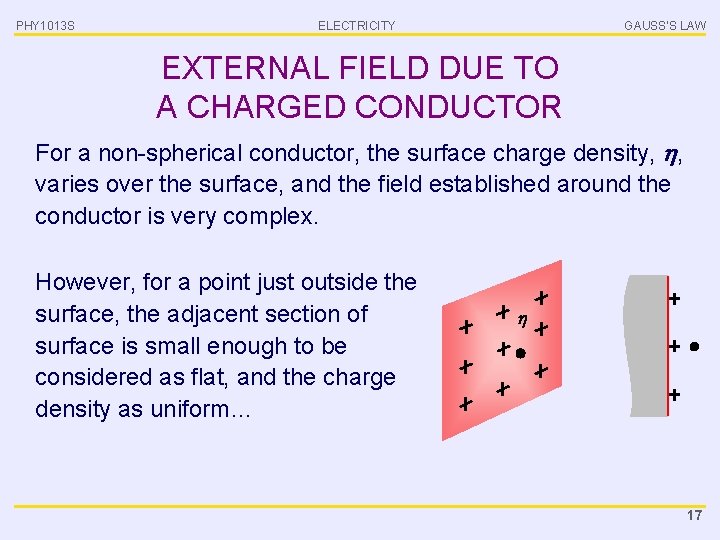 PHY1013S ELECTRICITY GAUSS'S LAW

EXTERNAL FIELD DUE TO A CHARGED CONDUCTOR

For a non-spherical conductor, the surface charge density, $\eta$, varies over the surface, and the field established around the conductor is very complex.

However, for a point just outside the surface, the adjacent section of surface is small enough to be considered as flat, and the charge density as uniform…

+ + + + $\eta$ + + + + + +

+ + +

17